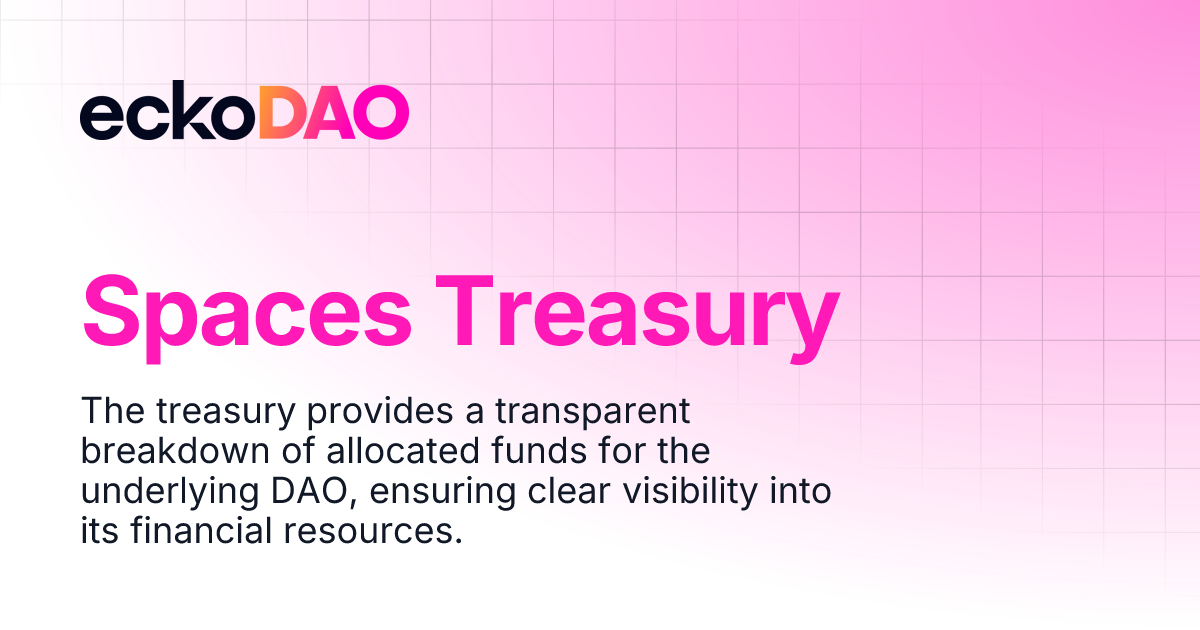 eckoDAO

Spaces Treasury

The treasury provides a transparent breakdown of allocated funds for the underlying DAO, ensuring clear visibility into its financial resources.